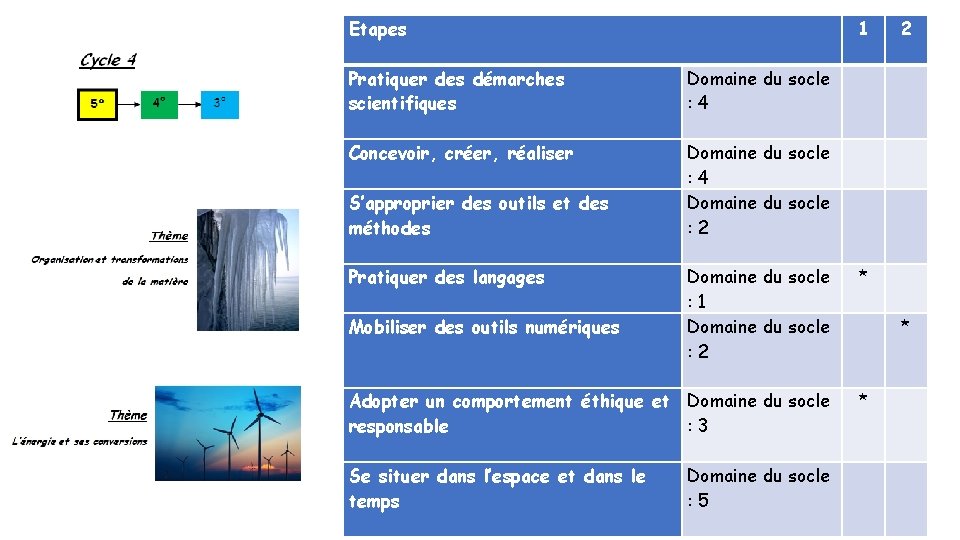 Cycle 4

5°
4°
3°

Thème
Organisation et transformations de la matière

Thème
L'énergie et ses conversions

| Etapes | | 1 | 2 |
|---|---|---|---|
| Pratiquer des démarches scientifiques | Domaine du socle : 4 | | |
| Concevoir, créer, réaliser | Domaine du socle : 4 | | |
| S'approprier des outils et des méthodes | Domaine du socle : 2 | | |
| Pratiquer des langages | Domaine du socle : 1 | * | |
| Mobiliser des outils numériques | Domaine du socle : 2 | | * |
| Adopter un comportement éthique et responsable | Domaine du socle : 3 | * | |
| Se situer dans l'espace et dans le temps | Domaine du socle : 5 | | |